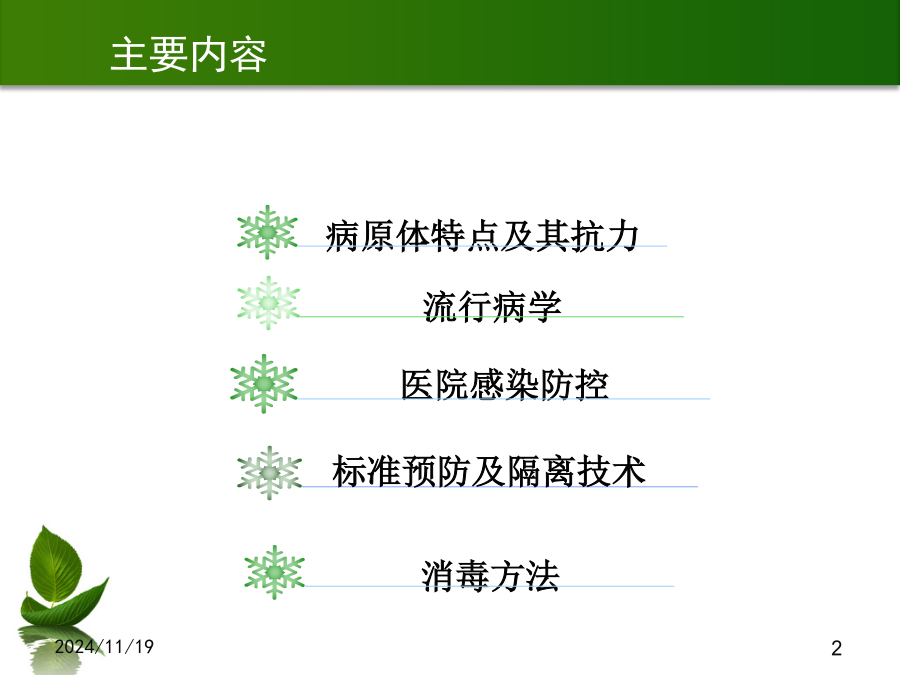 主要内容

病原体特点及其抗力

流行病学

医院感染防控

标准预防及隔离技术

消毒方法

2024/11/19

2